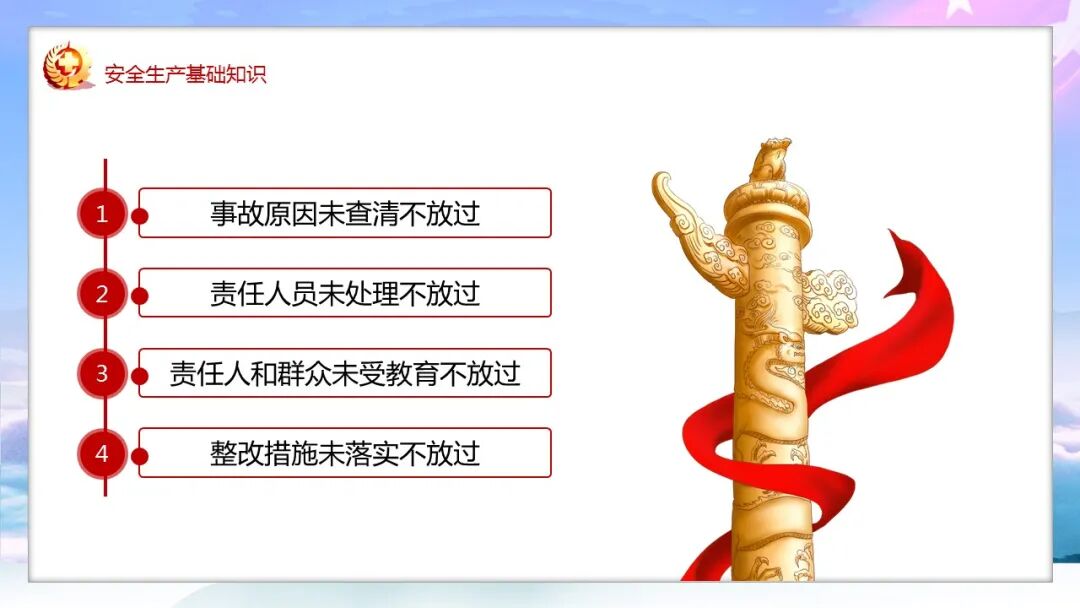 安全生产基础知识

1 事故原因未查清不放过

2 责任人员未处理不放过

3 责任人和群众未受教育不放过

4 整改措施未落实不放过